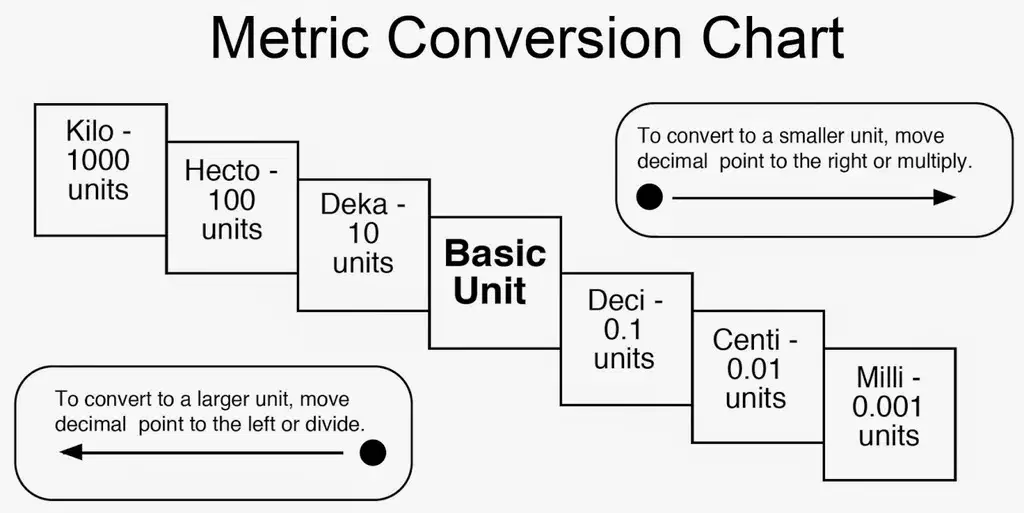 Metric Conversion Chart

Kilo - 1000 units

Hecto - 100 units

Deka - 10 units

Basic Unit

Deci - 0.1 units

Centi - 0.01 units

Milli - 0.001 units

To convert to a smaller unit, move decimal point to the right or multiply.

To convert to a larger unit, move decimal point to the left or divide.